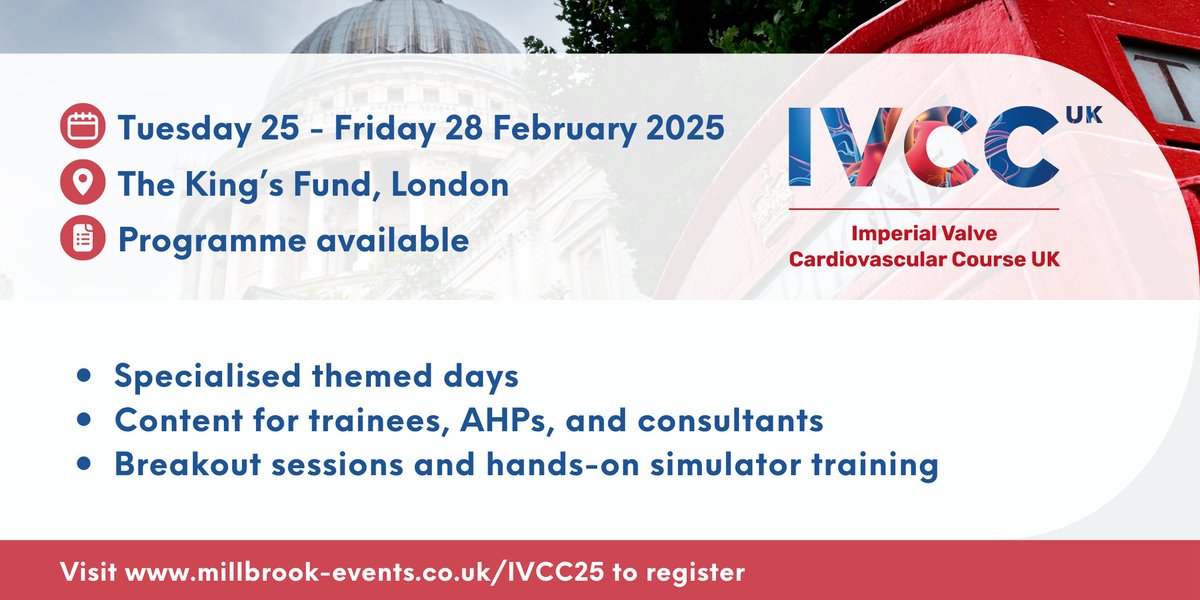 Tuesday 25 - Friday 28 February 2025
The King's Fund, London
Programme available

IVCC UK
Imperial Valve Cardiovascular Course UK

• Specialised themed days
• Content for trainees, AHPs, and consultants
• Breakout sessions and hands-on simulator training

Visit www.millbrook-events.co.uk/IVCC25 to register